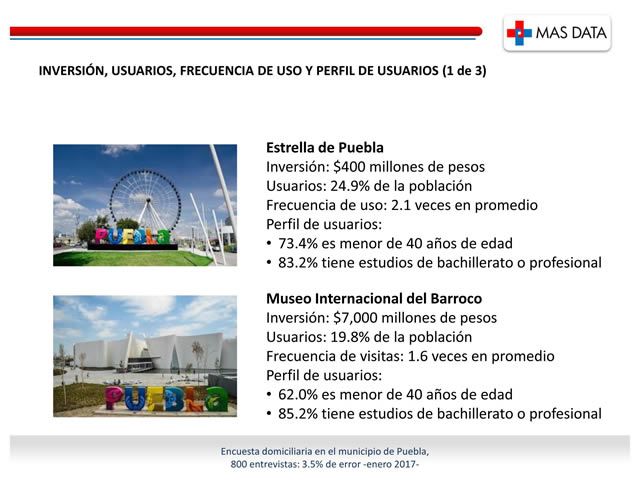 MAS DATA

INVERSIÓN, USUARIOS, FRECUENCIA DE USO Y PERFIL DE USUARIOS (1 de 3)

PUEBLA

Estrella de Puebla
Inversión: \$400 millones de pesos
Usuarios: 24.9% de la población
Frecuencia de uso: 2.1 veces en promedio
Perfil de usuarios:
• 73.4% es menor de 40 años de edad
• 83.2% tiene estudios de bachillerato o profesional

PUEBLA

Museo Internacional del Barroco
Inversión: \$7,000 millones de pesos
Usuarios: 19.8% de la población
Frecuencia de visitas: 1.6 veces en promedio
Perfil de usuarios:
• 62.0% es menor de 40 años de edad
• 85.2% tiene estudios de bachillerato o profesional

Encuesta domiciliaria en el municipio de Puebla,
800 entrevistas: 3.5% de error -enero 2017-